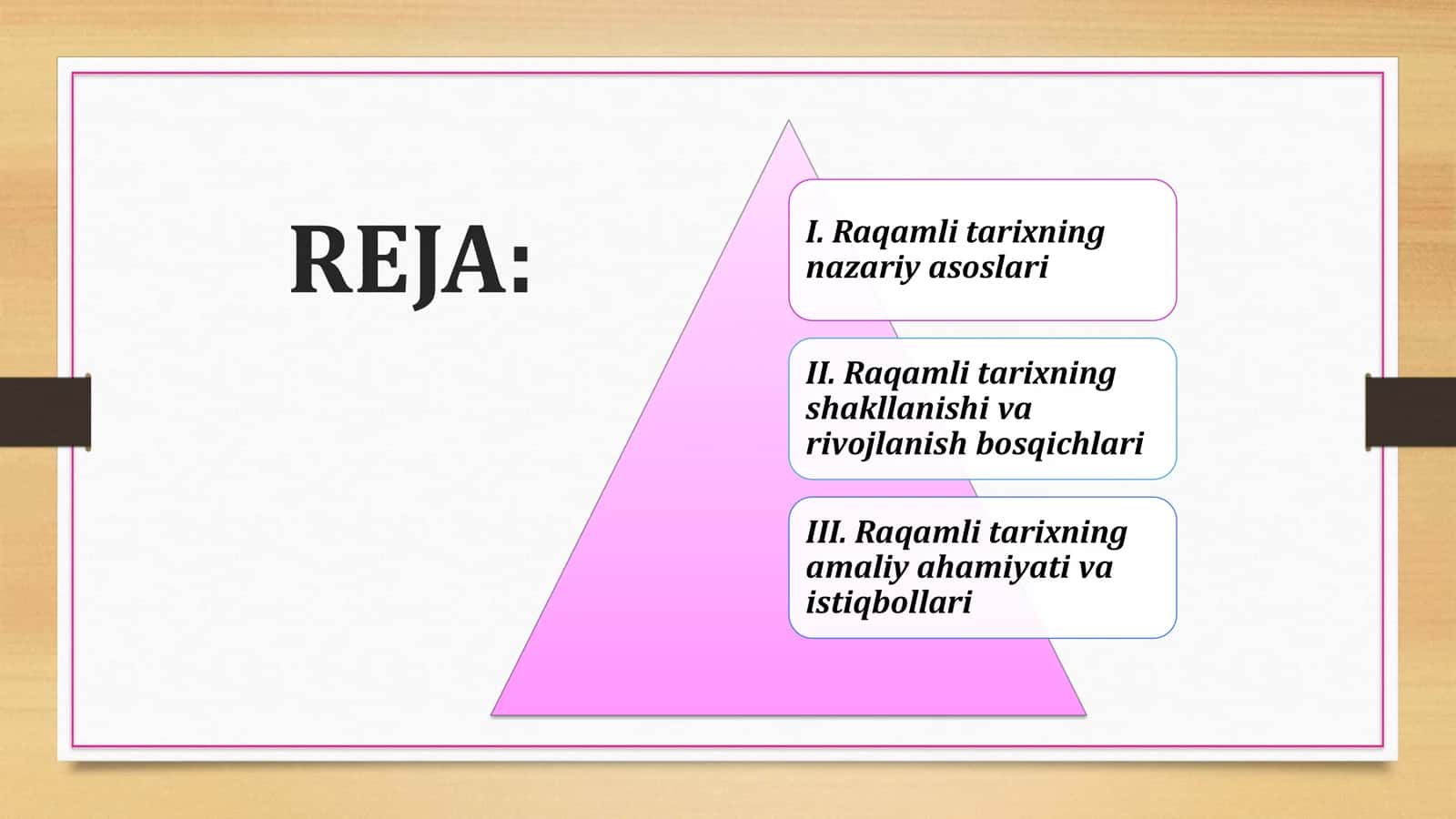 REJA:

I. Raqamli tarixning nazariy asoslari

II. Raqamli tarixning shakllanishi va rivojlanish bosqichlari

III. Raqamli tarixning amaliy ahamiyati va istiqbollari